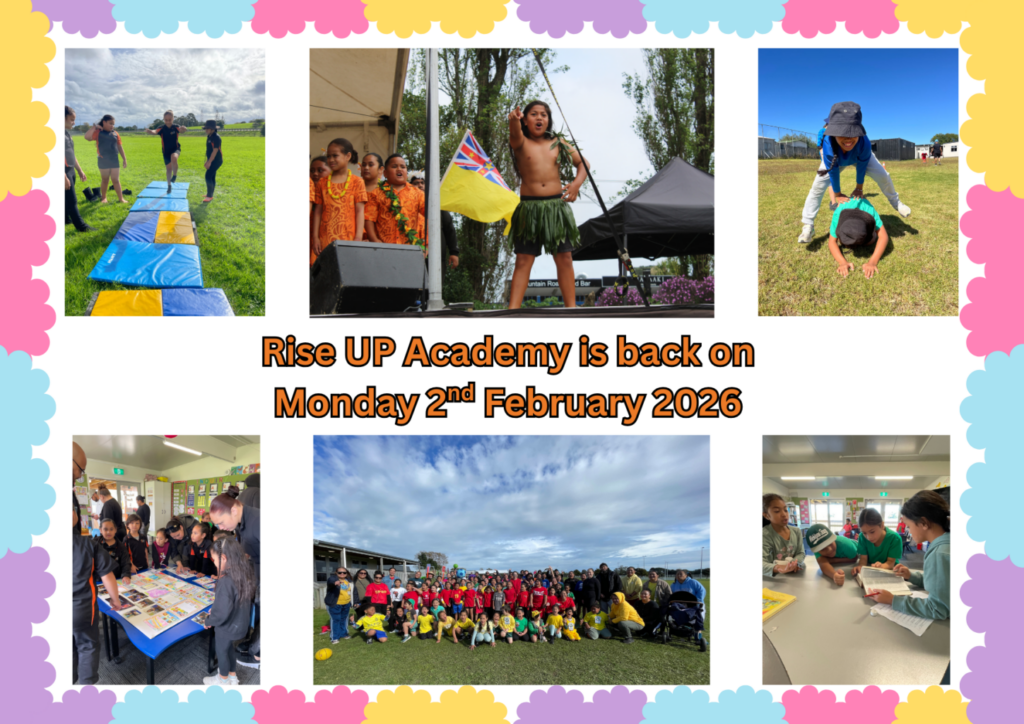 Rise UP Academy is back on Monday 2$^{nd}$ February 2026